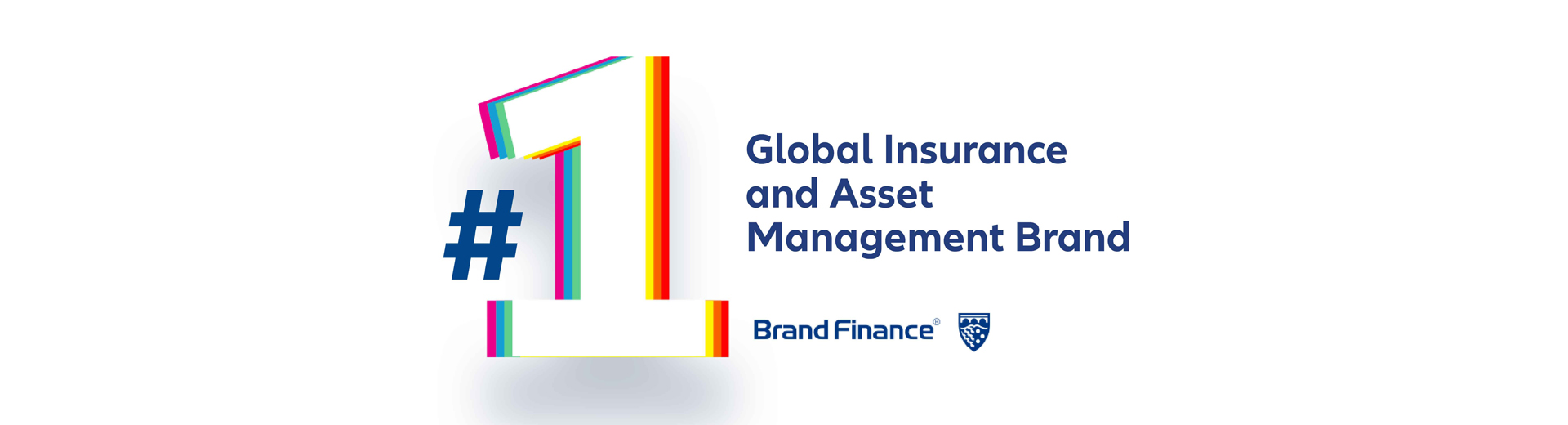 #1

Global Insurance and Asset Management Brand

Brand Finance®